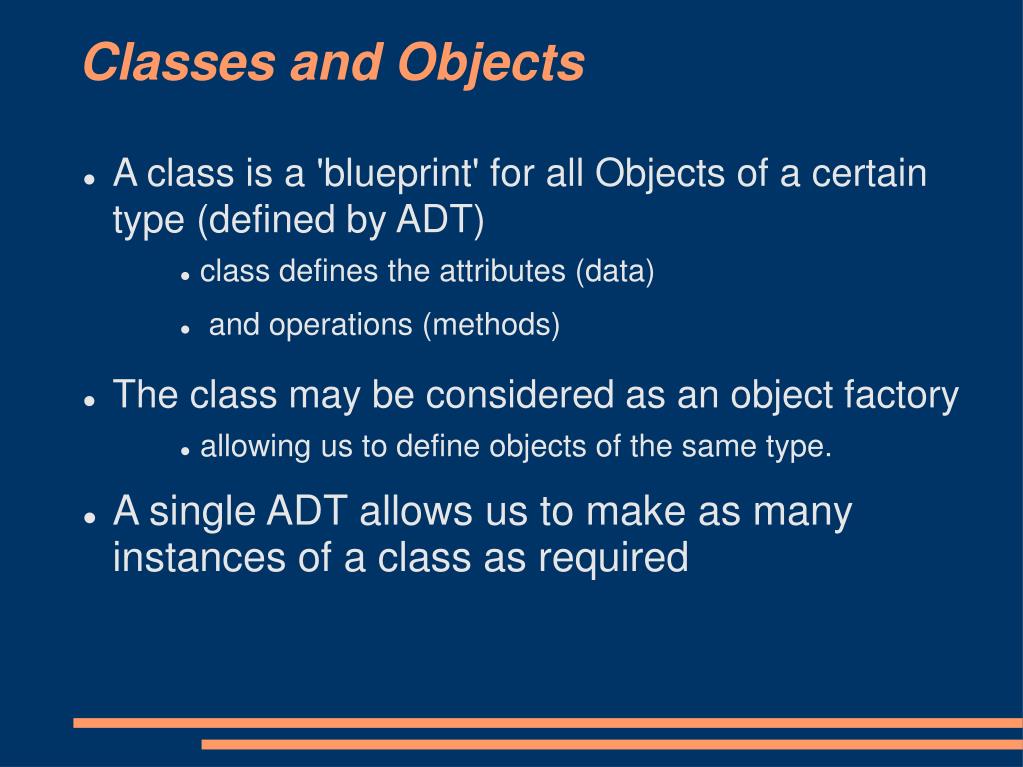 Classes and Objects

● A class is a 'blueprint' for all Objects of a certain type (defined by ADT)

● class defines the attributes (data)

● and operations (methods)

● The class may be considered as an object factory

● allowing us to define objects of the same type.

● A single ADT allows us to make as many instances of a class as required